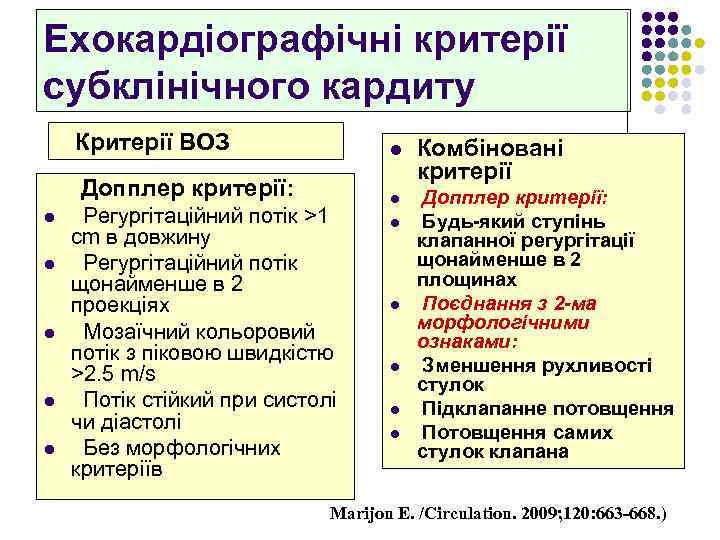 Ехокардіографічні критерії субклінічного кардиту

Критерії ВОЗ

Допплер критерії:
- Регургітаційний потік >1 cm в довжину
- Регургітаційний потік щонайменше в 2 проекціях
- Мозаїчний кольоровий потік з піковою швидкістю >2.5 m/s
- Потік стійкий при систолі чи діастолі
- Без морфологічних критеріїв

- Комбіновані критерії
- Допплер критерії:
- Будь-який ступінь клапанної регургітації щонайменше в 2 площинах
- Поєднання з 2-ма морфологічними ознаками:
- Зменшення рухливості стулок
- Підклапанне потовщення
- Потовщення самих стулок клапана

Marijon E. /Circulation. 2009;120:663-668.)